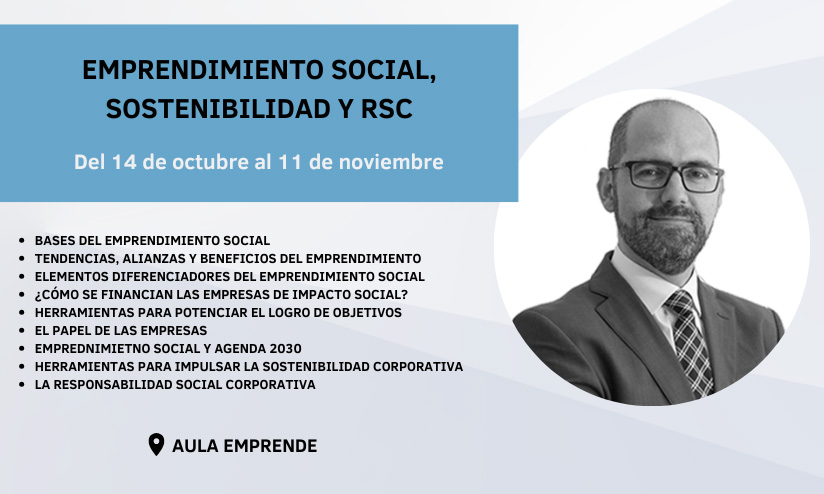 EMPRENDIMIENTO SOCIAL, SOSTENIBILIDAD Y RSC

Del 14 de octubre al 11 de noviembre

- BASES DEL EMPRENDIMIENTO SOCIAL
- TENDENCIAS, ALIANZAS Y BENEFICIOS DEL EMPRENDIMIENTO
- ELEMENTOS DIFERENCIADORES DEL EMPRENDIMIENTO SOCIAL
- ¿CÓMO SE FINANCIAN LAS EMPRESAS DE IMPACTO SOCIAL?
- HERRAMIENTAS PARA POTENCIAR EL LOGRO DE OBJETIVOS
- EL PAPEL DE LAS EMPRESAS
- EMPREDNIMIETNO SOCIAL Y AGENDA 2030
- HERRAMIENTAS PARA IMPULSAR LA SOSTENIBILIDAD CORPORATIVA
- LA RESPONSABILIDAD SOCIAL CORPORATIVA

AULA EMPRENDE